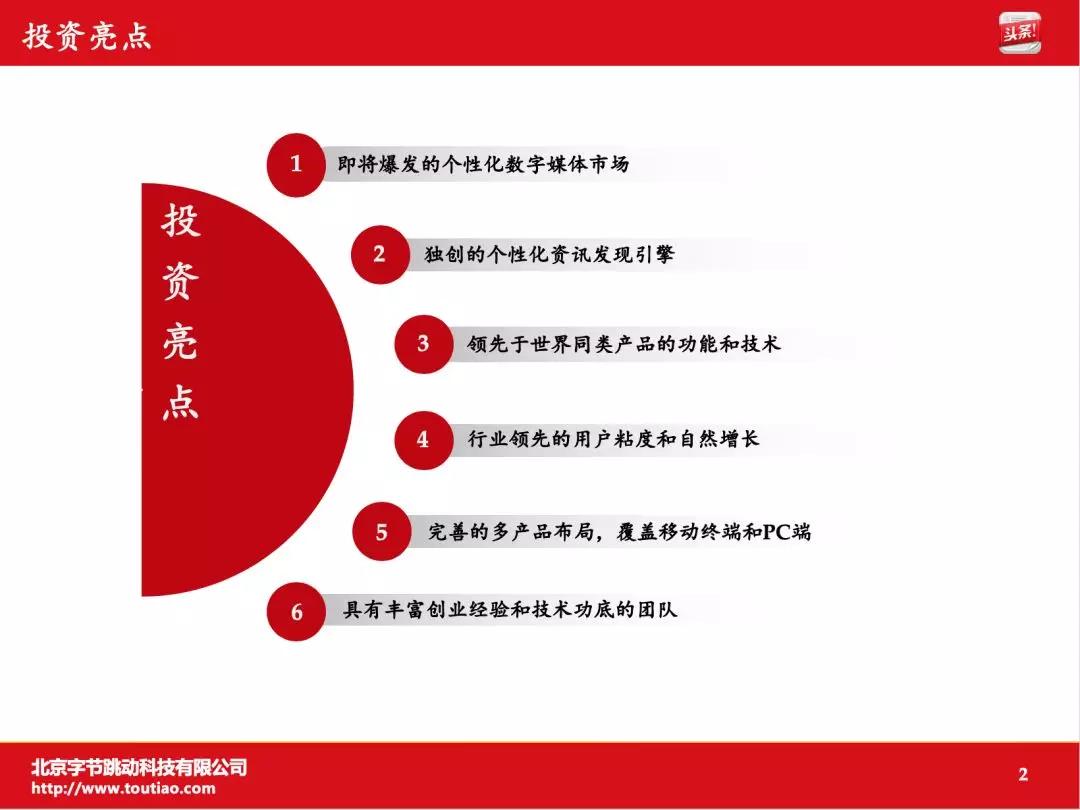 投资亮点

头条!

投资亮点

1 即将爆发的个性化数字媒体市场

2 独创的个性化资讯发现引擎

3 领先于世界同类产品的功能和技术

4 行业领先的用户粘度和自然增长

5 完善的多产品布局，覆盖移动终端和PC端

6 具有丰富创业经验和技术功底的团队

北京字节跳动科技有限公司
http://www.toutiao.com

2